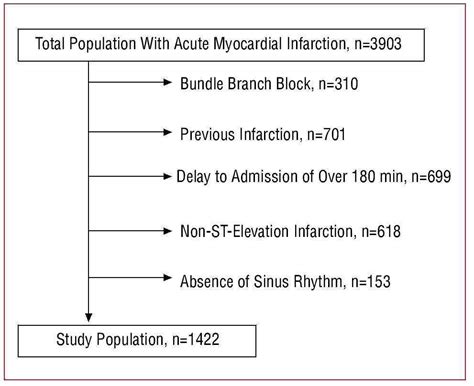 Total Population With Acute Myocardial Infarction, n=3903

Bundle Branch Block, n=310

Previous Infarction, n=701

Delay to Admission of Over 180 min, n=699

Non-ST-Elevation Infarction, n=618

Absence of Sinus Rhythm, n=153

Study Population, n=1422